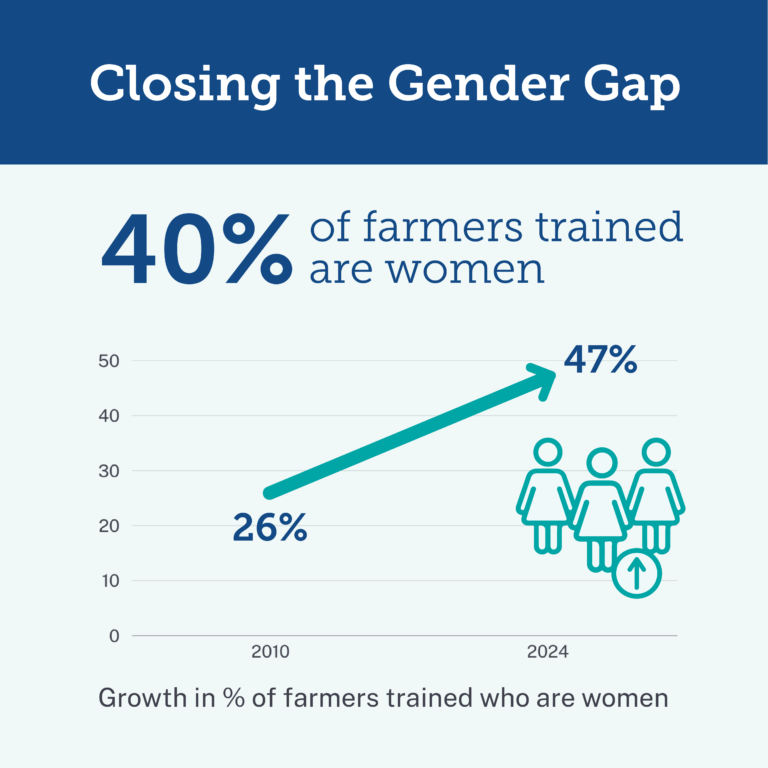 Closing the Gender Gap

40% of farmers trained are women

50
40
30
20
10
0

47%

26%

2010
2024

Growth in % of farmers trained who are women